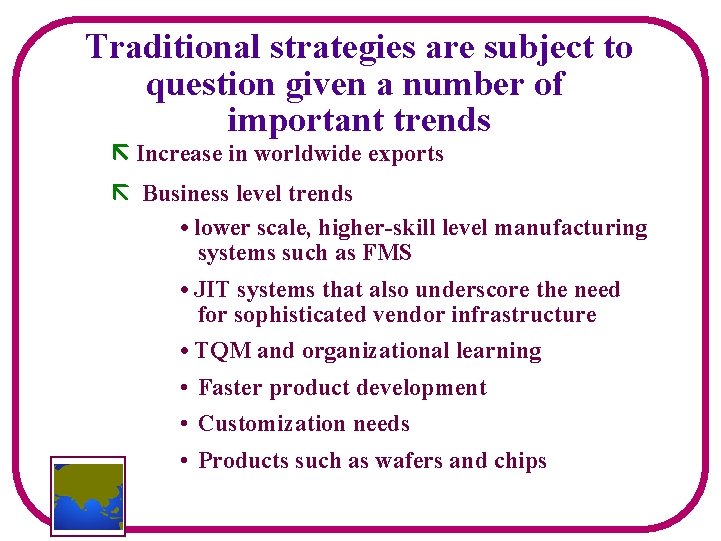 Traditional strategies are subject to question given a number of important trends

Increase in worldwide exports

Business level trends

• lower scale, higher-skill level manufacturing systems such as FMS

• JIT systems that also underscore the need for sophisticated vendor infrastructure

• TQM and organizational learning

• Faster product development

• Customization needs

• Products such as wafers and chips